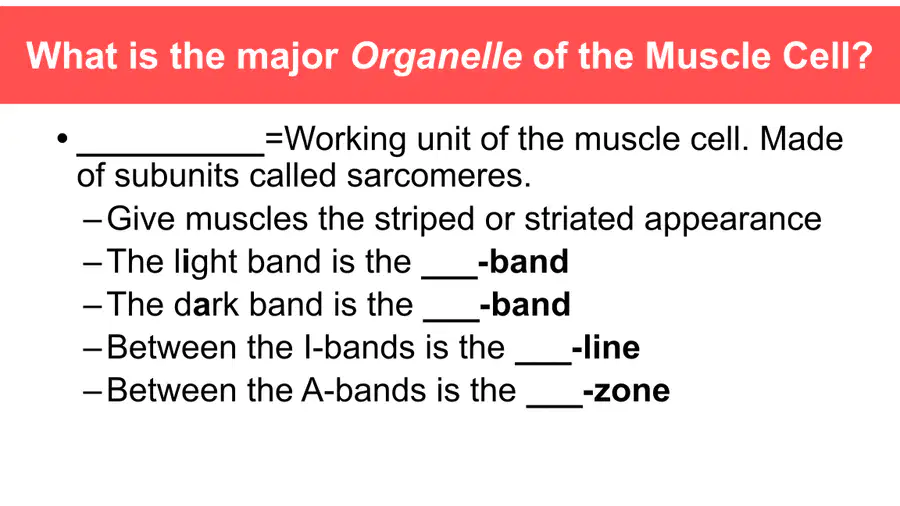 What is the major Organelle of the Muscle Cell?

• ____=Working unit of the muscle cell. Made of subunits called sarcomeres.
- Give muscles the striped or striated appearance
- The light band is the ____-band
- The dark band is the ____-band
- Between the I-bands is the ____-line
- Between the A-bands is the ____-zone